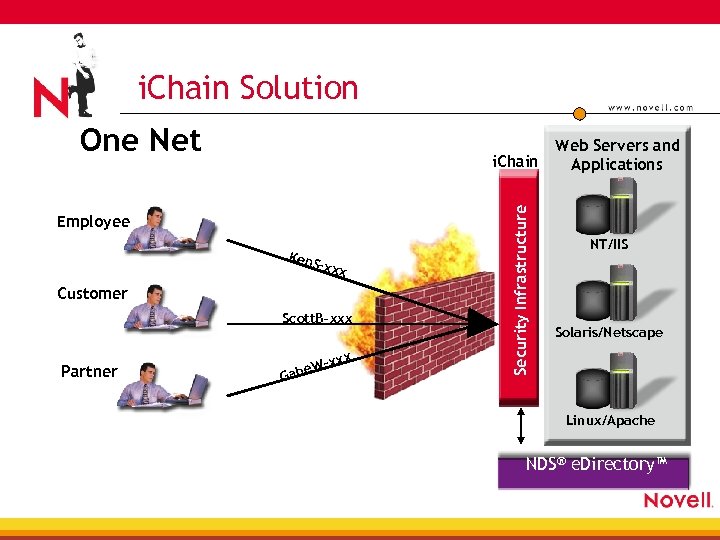 N

iChain Solution

www.novell.com

One Net

Employee

Customer

Partner

KenS-xxx

ScottB-xxx

GabeW-xxx

iChain

Security Infrastructure

Web Servers and Applications

NT/IIS

Solaris/Netscape

Linux/Apache

NDS® eDirectory™

Novell.